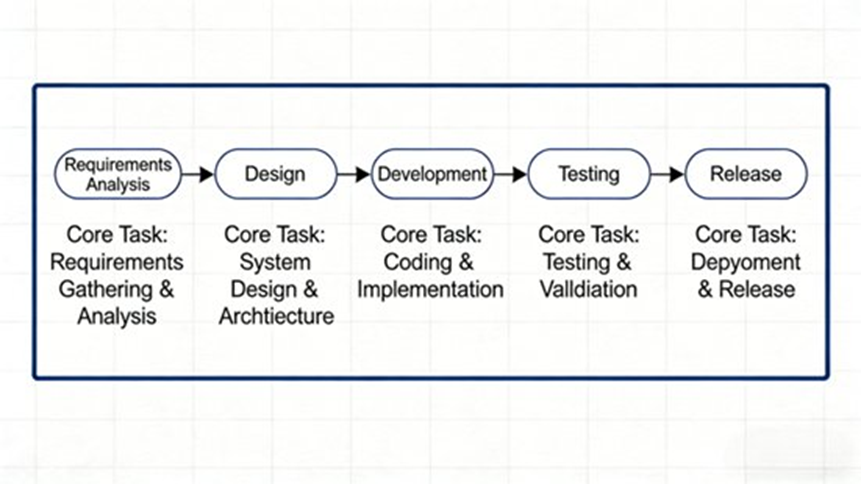 Requirements Analysis

Design

Development

Testing

Release

Core Task: Requirements Gathering & Analysis

Core Task: System Design & Archtiecture

Core Task: Coding & Implementation

Core Task: Testing & Valldiation

Core Task: Depyoment & Release